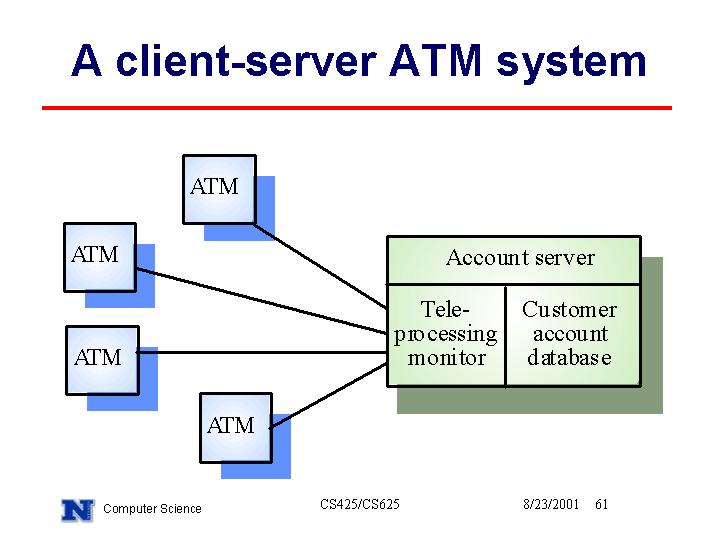 A client-server ATM system

ATM

ATM

ATM

ATM

Account server

Tele-processing monitor

Customer account database

N Computer Science

CS425/CS625

8/23/2001 61